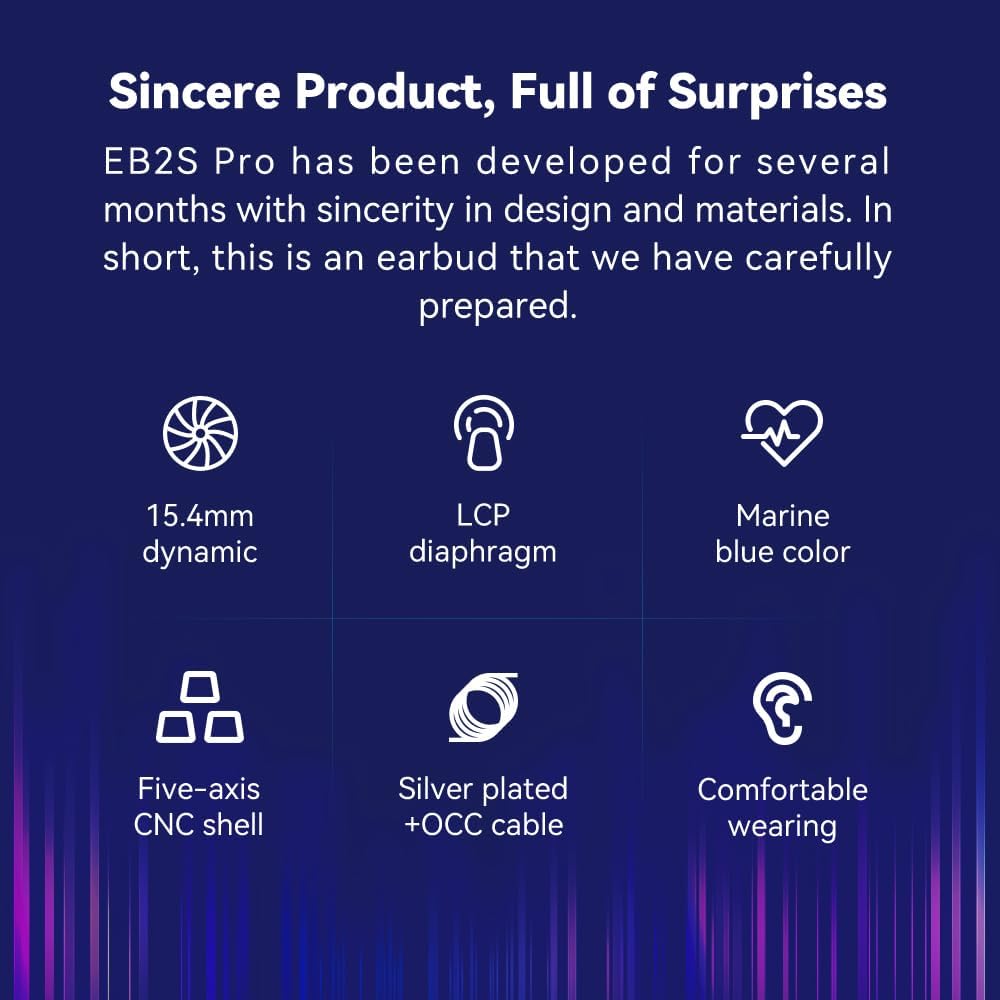 Sincere Product, Full of Surprises

EB2S Pro has been developed for several months with sincerity in design and materials. In short, this is an earbud that we have carefully prepared.

15.4mm dynamic

LCP diaphragm

Marine blue color

Five-axis CNC shell

Silver plated +OCC cable

Comfortable wearing